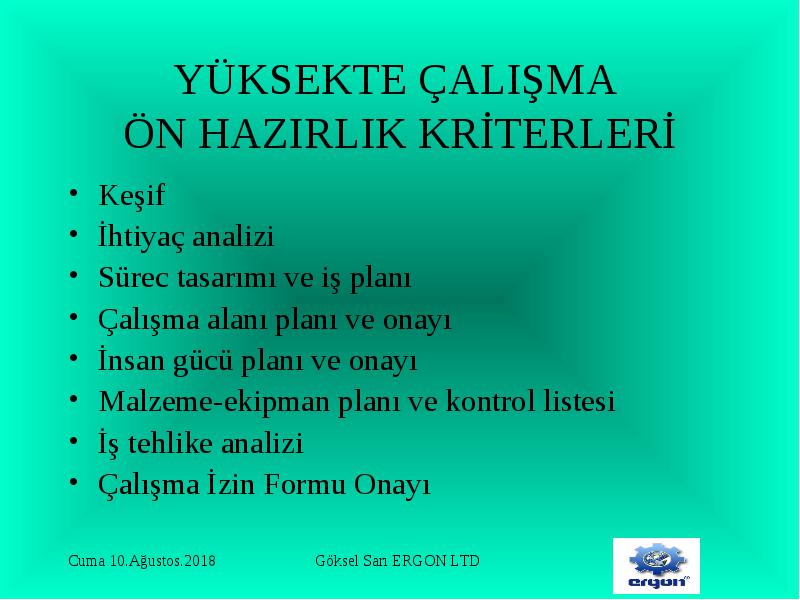 YÜKSEKTE ÇALIŞMA
ÖN HAZIRLIK KRİTERLERİ

• Keşif
• İhtiyaç analizi
• Sürec tasarımı ve iş planı
• Çalışma alanı planı ve onayı
• İnsan gücü planı ve onayı
• Malzeme-ekipman planı ve kontrol listesi
• İş tehlike analizi
• Çalışma İzin Formu Onayı

Cuma 10.Ağustos.2018

Göksel Sarı ERGON LTD

ergon